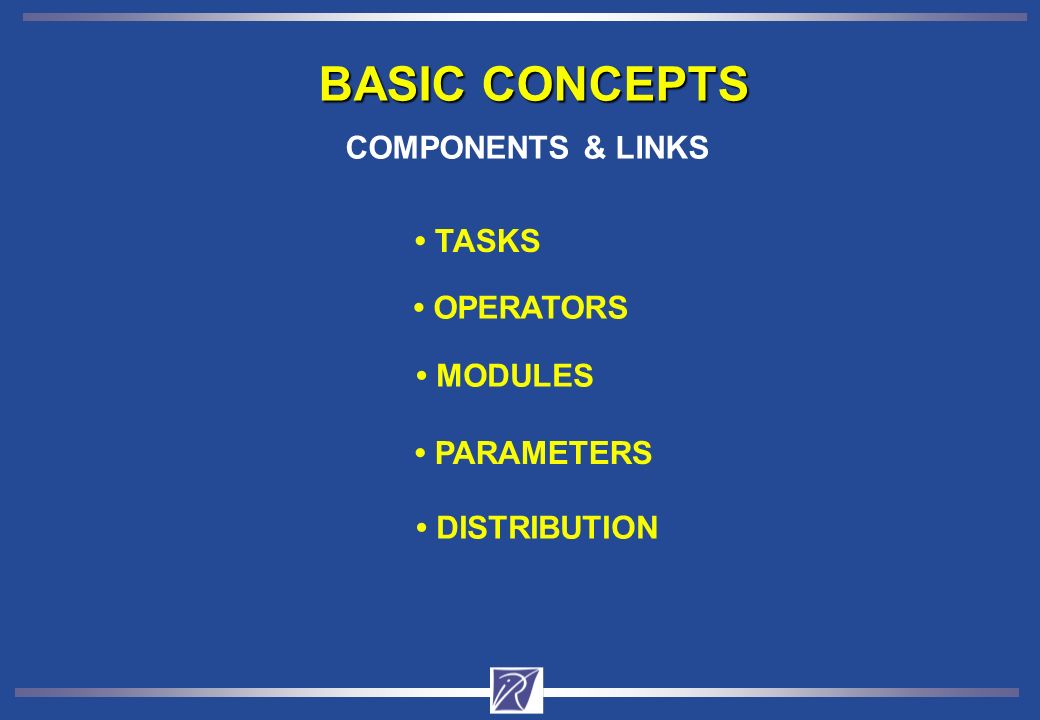 BASIC CONCEPTS

COMPONENTS & LINKS

• TASKS

• OPERATORS

• MODULES

• PARAMETERS

• DISTRIBUTION